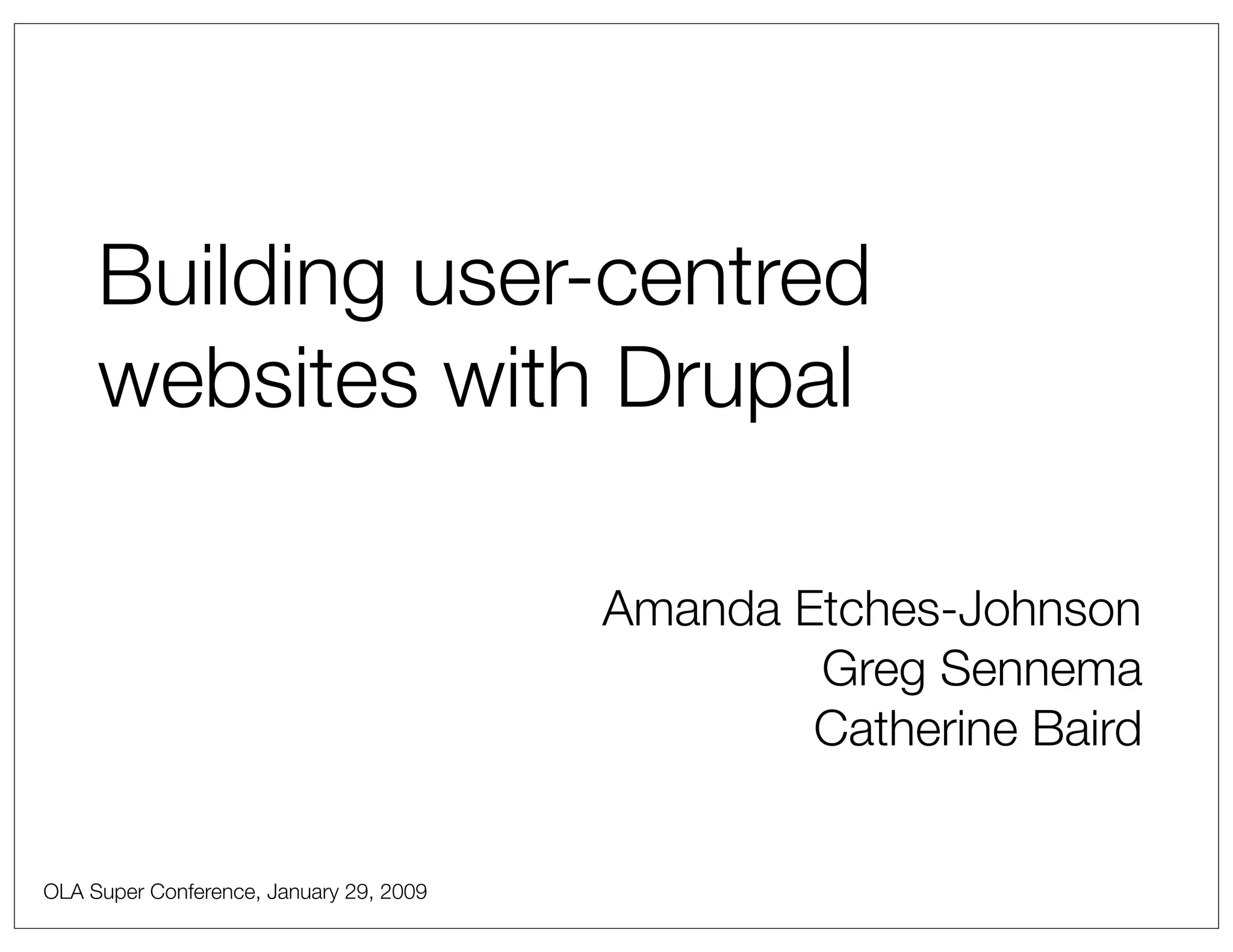 Building user-centred websites with Drupal

Amanda Etches-Johnson
Greg Sennema
Catherine Baird

OLA Super Conference, January 29, 2009